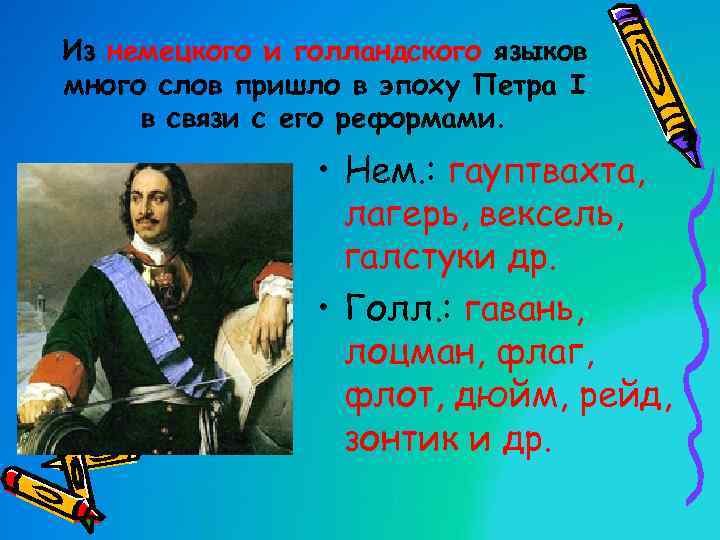 Из немецкого и голландского языков много слов пришло в эпоху Петра I в связи с его реформами.

• Нем.: гауптвахта, лагерь, вексель, галстуки др.
• Голл.: гавань, лоцман, флаг, флот, дюйм, рейд, зонтик и др.